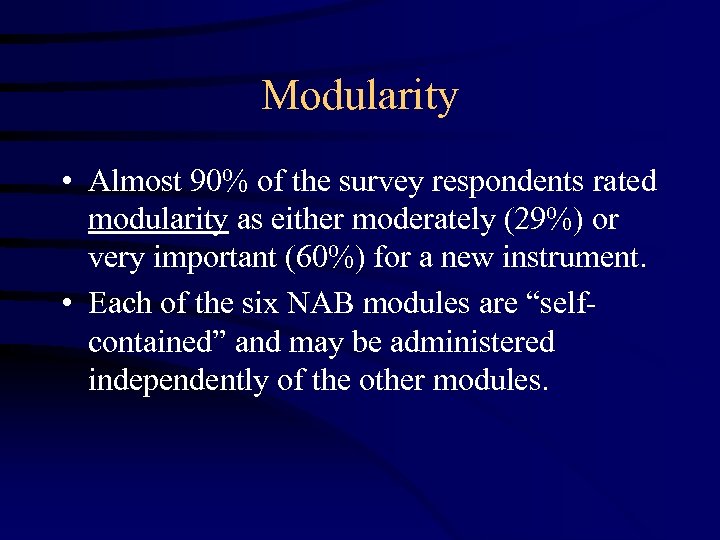 Modularity

• Almost 90% of the survey respondents rated modularity as either moderately (29%) or very important (60%) for a new instrument.

• Each of the six NAB modules are “self-contained” and may be administered independently of the other modules.